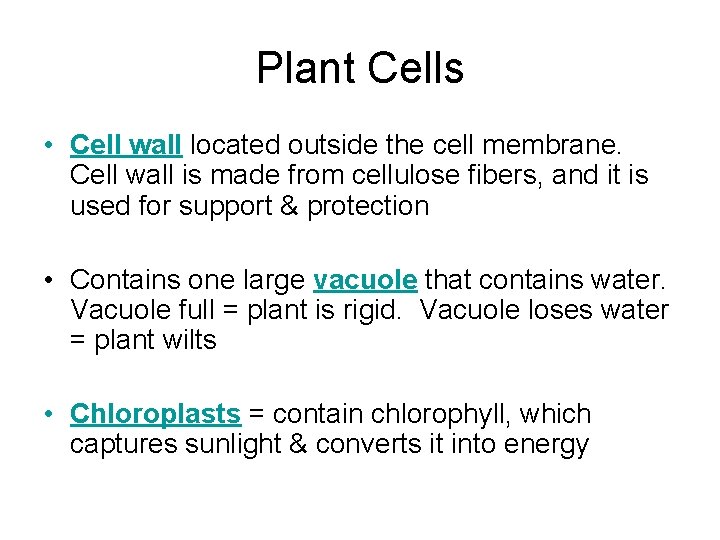 Plant Cells

• Cell wall located outside the cell membrane. Cell wall is made from cellulose fibers, and it is used for support & protection

• Contains one large vacuole that contains water. Vacuole full = plant is rigid. Vacuole loses water = plant wilts

• Chloroplasts = contain chlorophyll, which captures sunlight & converts it into energy